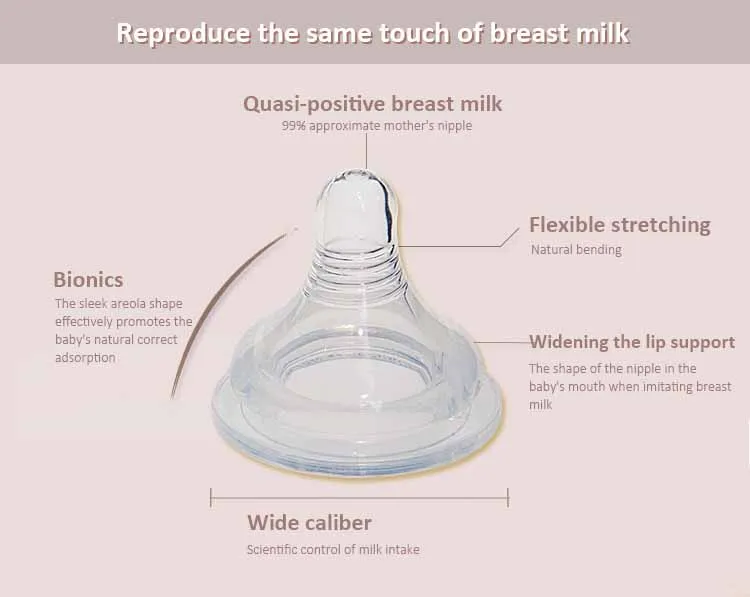 Reproduce the same touch of breast milk

Quasi-positive breast milk
99% approximate mother's nipple

Flexible stretching
Natural bending

Bionics
The sleek areola shape effectively promotes the baby's natural correct adsorption

Widening the lip support
The shape of the nipple in the baby's mouth when imitating breast milk

Wide caliber
Scientific control of milk intake